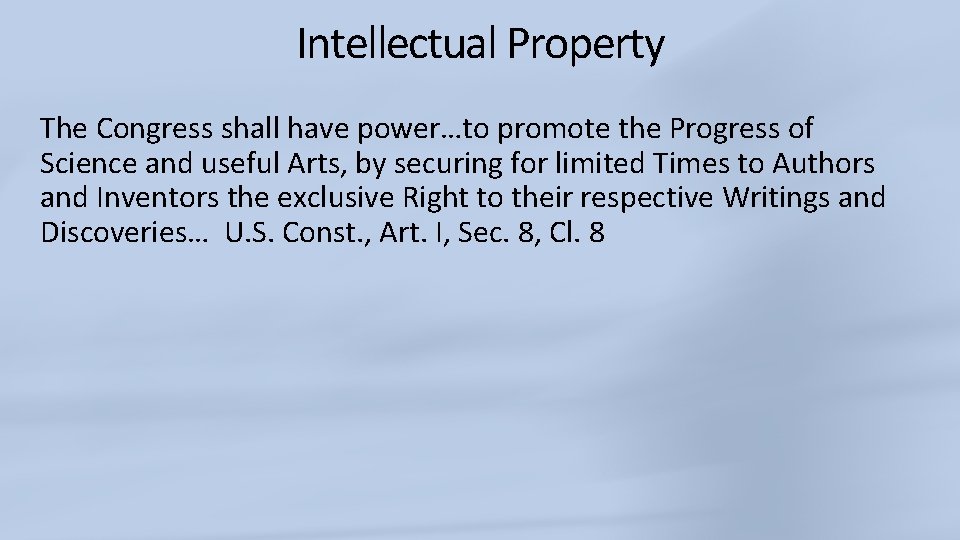 Intellectual Property

The Congress shall have power…to promote the Progress of Science and useful Arts, by securing for limited Times to Authors and Inventors the exclusive Right to their respective Writings and Discoveries… U.S. Const., Art. I, Sec. 8, Cl. 8